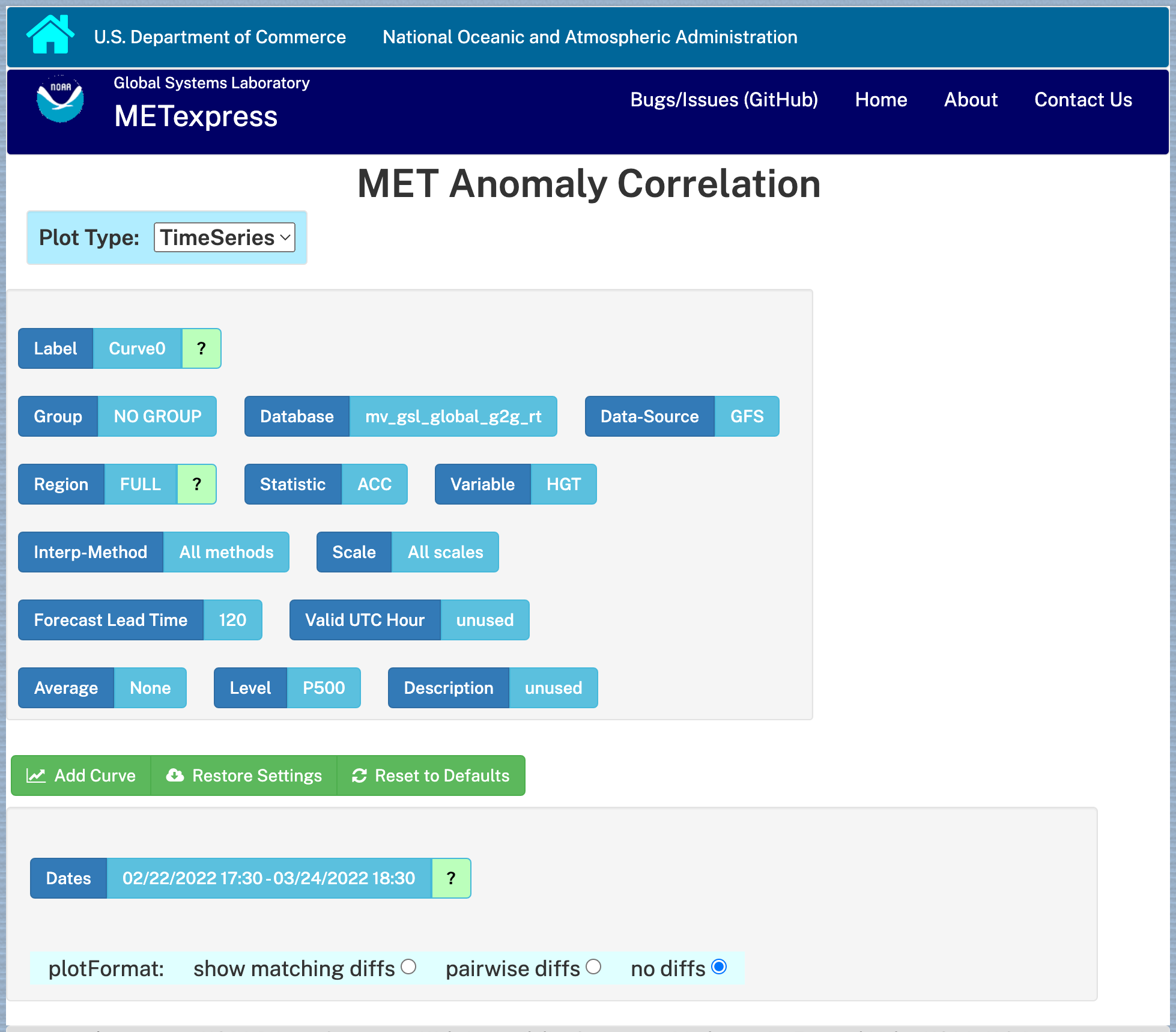 U.S. Department of Commerce National Oceanic and Atmospheric Administration

NOAA

Global Systems Laboratory

METexpress

Bugs/Issues (GitHub) Home About Contact Us

MET Anomaly Correlation

Plot Type: TimeSeries

Label Curve0 ?

Group NO GROUP Database mv_gsl_global_g2g_rt Data-Source GFS

Region FULL ? Statistic ACC Variable HGT

Interp-Method All methods Scale All scales

Forecast Lead Time 120 Valid UTC Hour unused

Average None Level P500 Description unused

Add Curve Restore Settings Reset to Defaults

Dates 02/22/2022 17:30 - 03/24/2022 18:30 ?

plotFormat: show matching diffs pairwise diffs no diffs